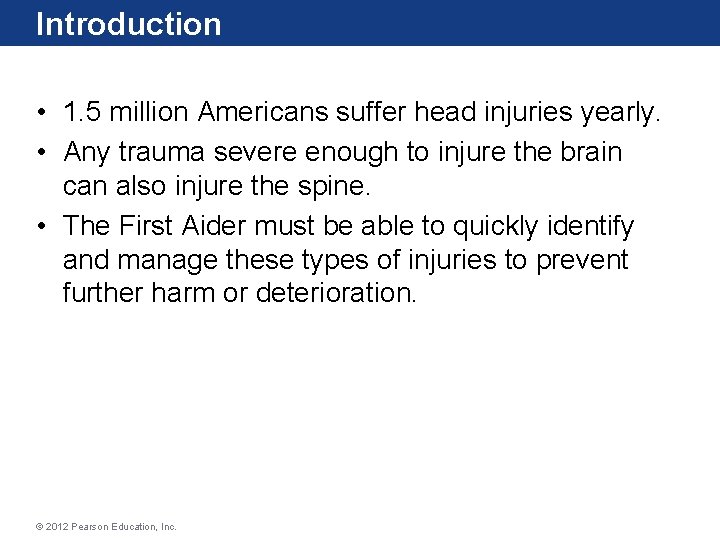 Introduction

• 1.5 million Americans suffer head injuries yearly.

• Any trauma severe enough to injure the brain can also injure the spine.

• The First Aider must be able to quickly identify and manage these types of injuries to prevent further harm or deterioration.

© 2012 Pearson Education, Inc.